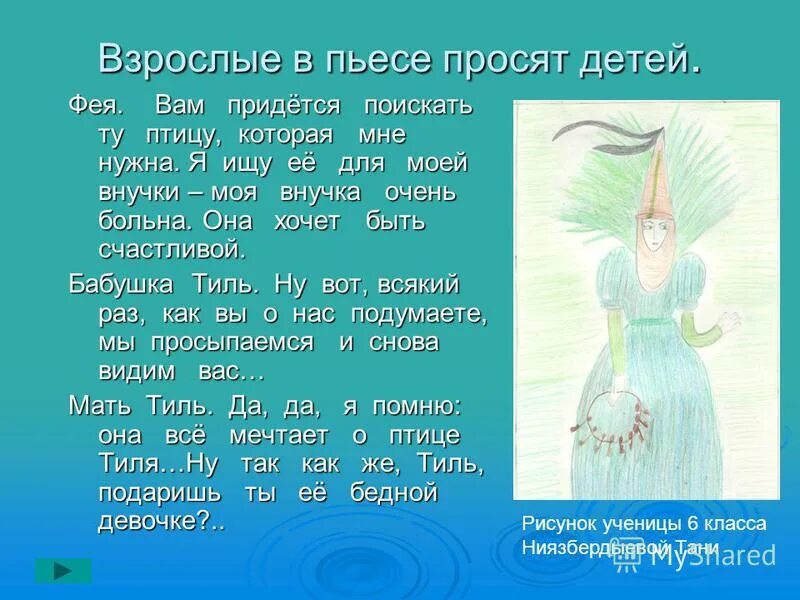 Взрослые в пьесе просят детей.

Фея. Вам придётся поискать ту птицу, которая мне нужна. Я ищу её для моей внучки – моя внучка очень больна. Она хочет быть счастливой.

Бабушка Тиль. Ну вот, всякий раз, как вы о нас подумаете, мы просыпаемся и снова видим вас…

Мать Тиль. Да, да, я помню: она всё мечтает о птице Тиля…Ну так как же, Тиль, подаришь ты её бедной девочке?..

Рисунок ученицы 6 класса Ниязбердыевой Тани

MyShared